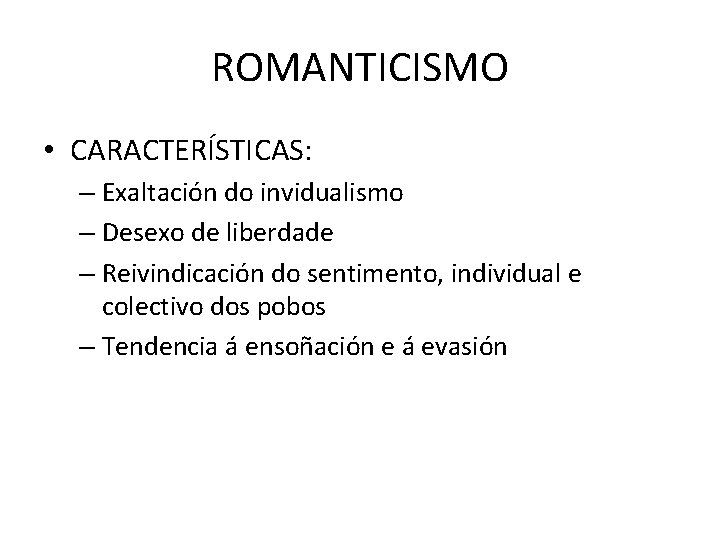 ROMANTICISMO

• CARACTERÍSTICAS:
– Exaltación do invidualismo
– Desexo de liberdade
– Reivindicación do sentimento, individual e colectivo dos pobos
– Tendencia á ensoñación e á evasión